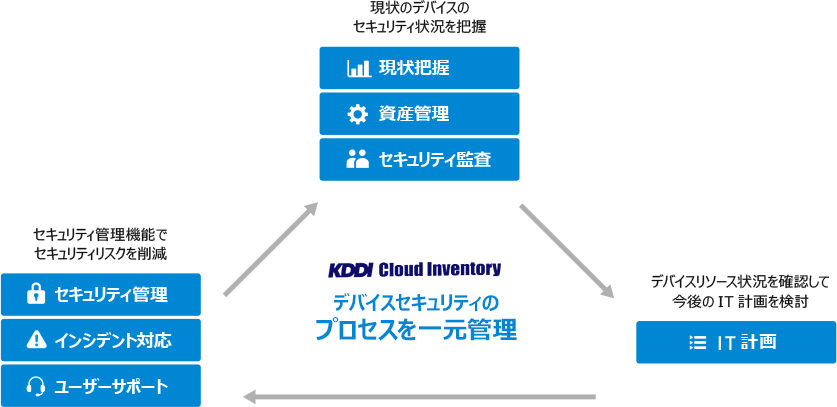 現状のデバイスの
セキュリティ状況を把握

現状把握

資産管理

セキュリティ監査

セキュリティ管理機能で
セキュリティリスクを削減

セキュリティ管理

インシデント対応

ユーザーサポート

KDDI Cloud Inventory

デバイスセキュリティの
プロセスを一元管理

デバイスリソース状況を確認して
今後の IT 計画を検討

IT 計画